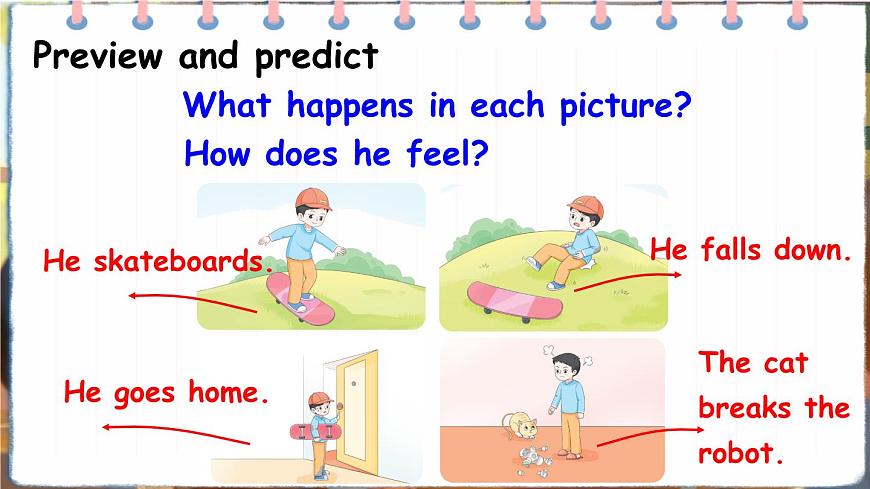 Preview and predict

What happens in each picture?

How does he feel?

He skateboards.

He falls down.

He goes home.

The cat breaks the robot.